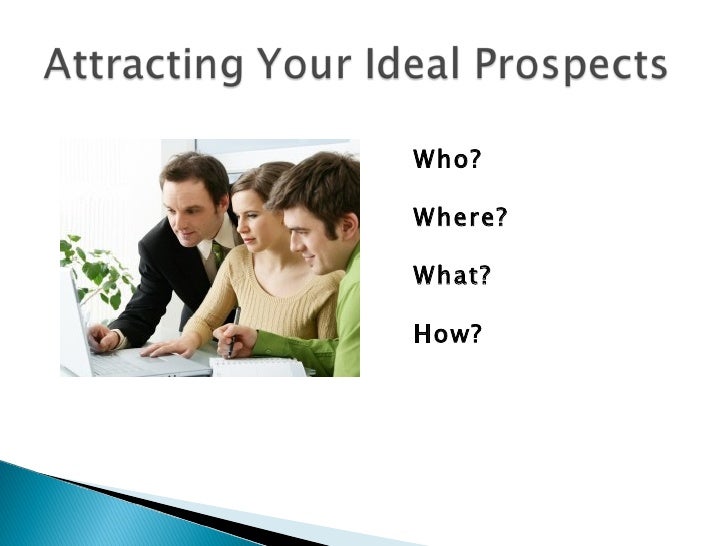 Attracting Your Ideal Prospects

Who?

Where?

What?

How?